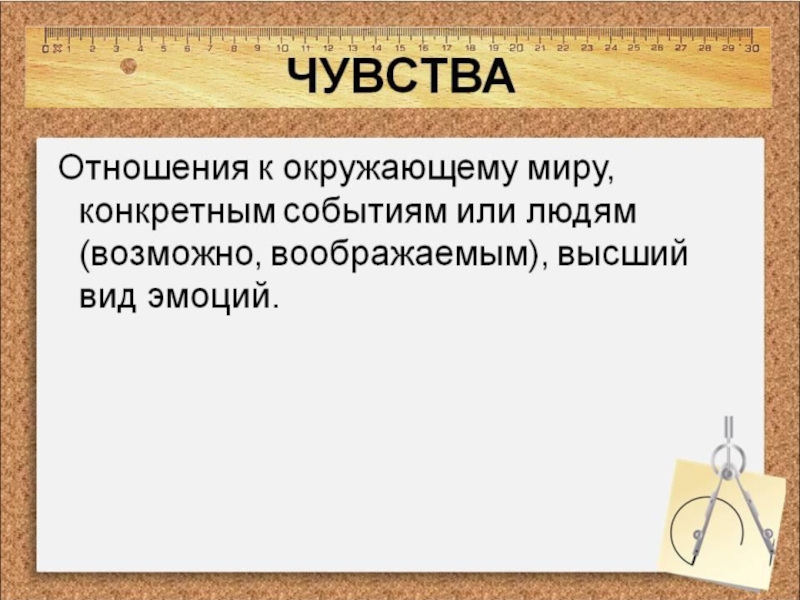 0 1 2 3 4 5 6 7 8 9 10 11 12 13 14 15 16 17 18 19 20 21 22 23 24 25 26 27 28 29 30

ЧУВСТВА

Отношения к окружающему миру, конкретным событиям или людям (возможно, воображаемым), высший вид эмоций.